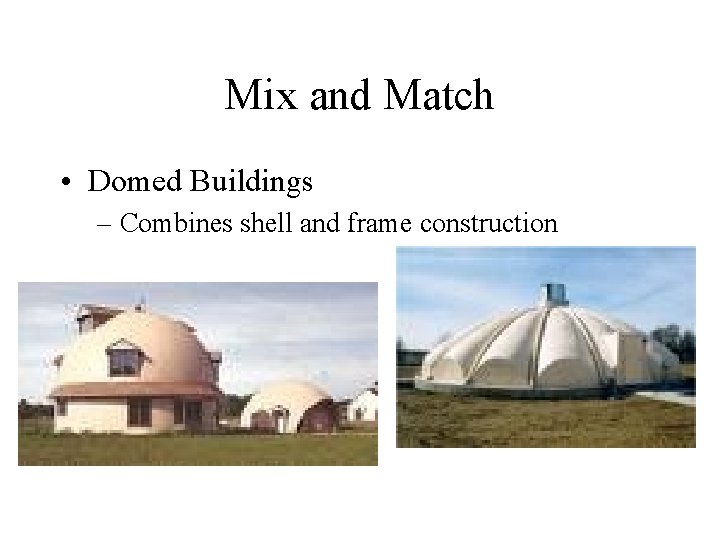 Mix and Match

• Domed Buildings
– Combines shell and frame construction